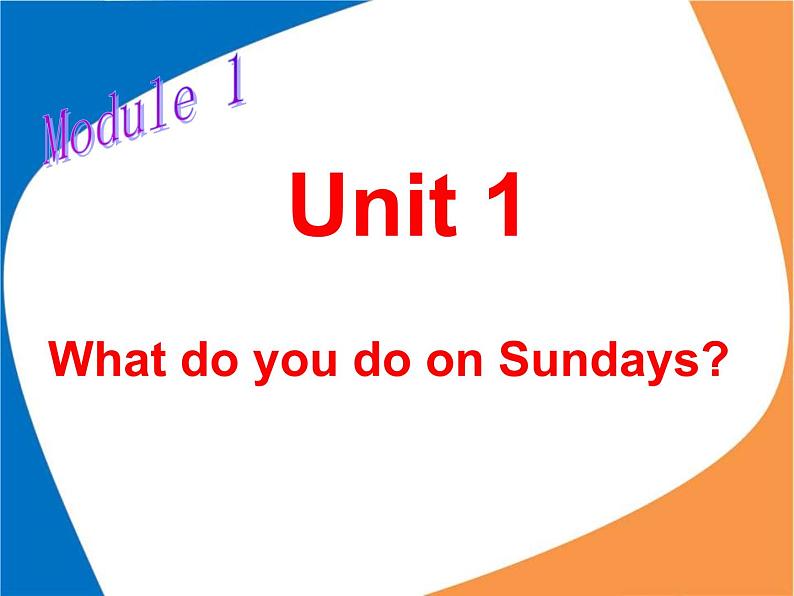 Module 1

Unit 1

What do you do on Sundays?